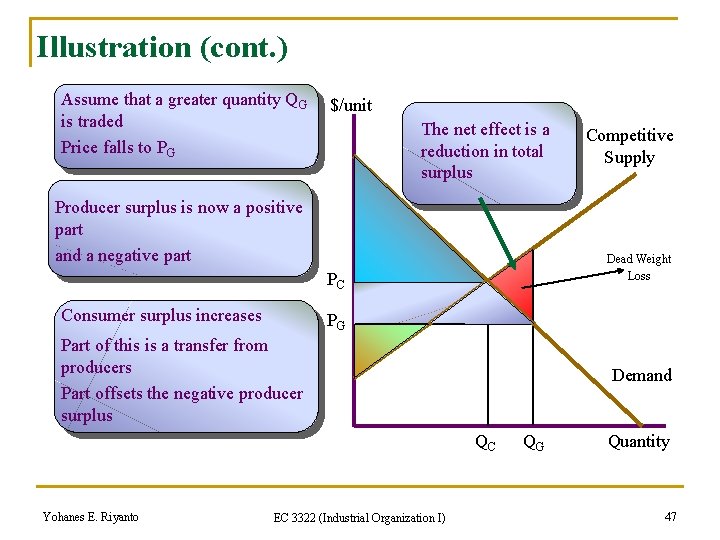 Illustration (cont.)

Assume that a greater quantity $Q_G$ is traded

Price falls to $P_G$

Producer surplus is now a positive part

and a negative part

Consumer surplus increases

Part of this is a transfer from producers

Part offsets the negative producer surplus

$/unit

The net effect is a reduction in total surplus

Competitive Supply

Dead Weight Loss

$P_C$

$P_G$

Demand

$Q_C$

$Q_G$

Quantity

Yohanes E. Riyanto

EC 3322 (Industrial Organization I)

47